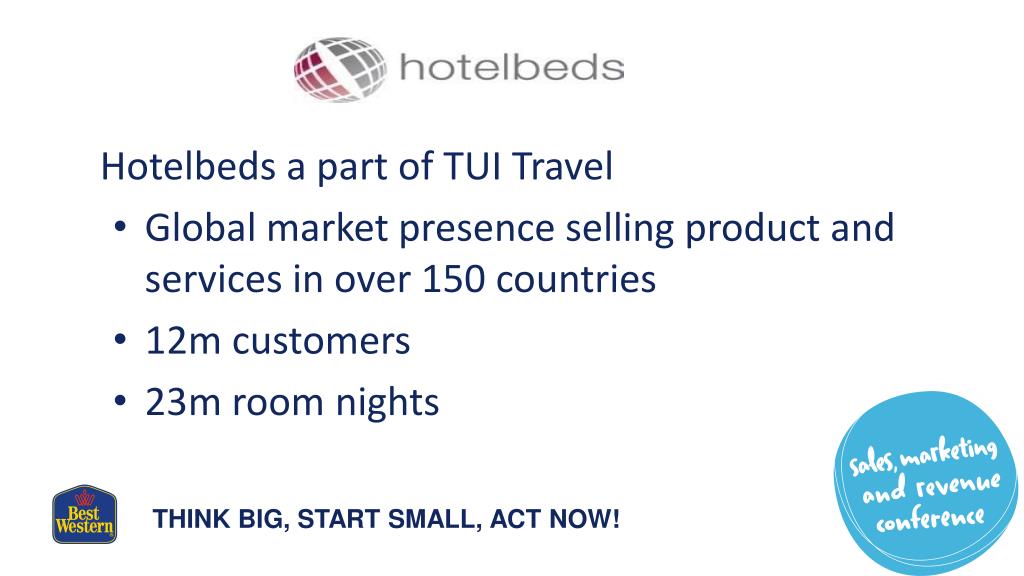 hotelbeds

Hotelbeds a part of TUI Travel

• Global market presence selling product and services in over 150 countries
• 12m customers
• 23m room nights

Best Western

THINK BIG, START SMALL, ACT NOW!

sales, marketing and revenue conference